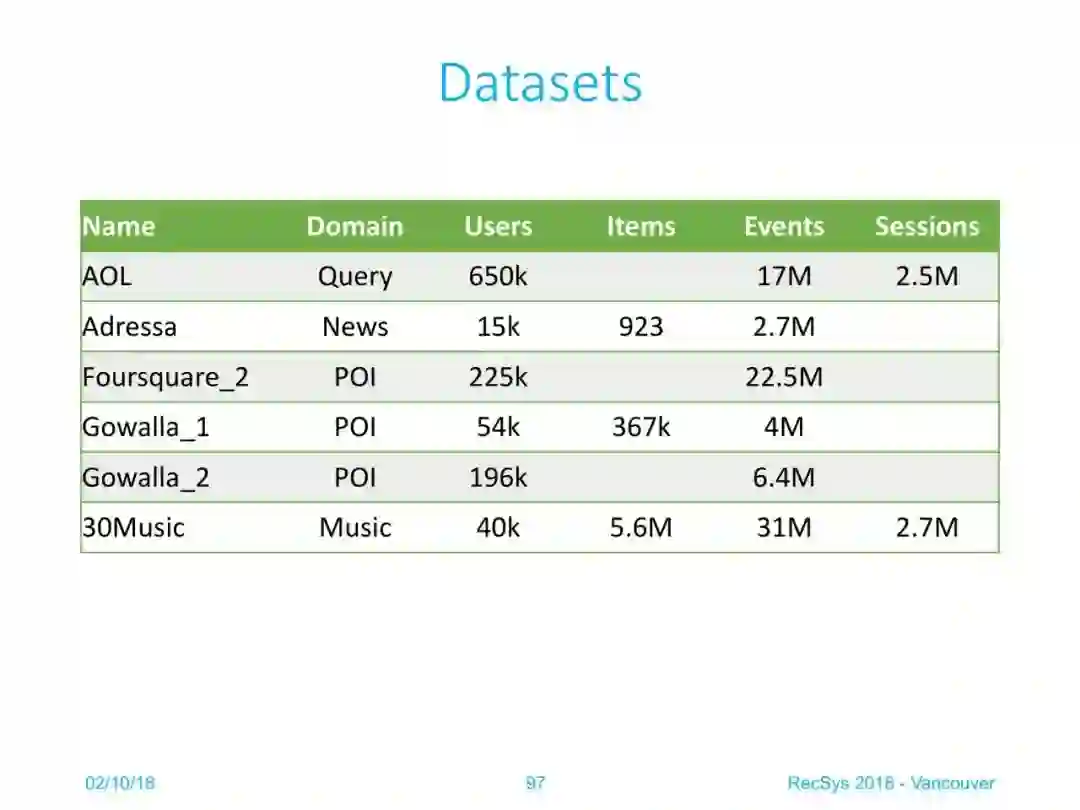 Datasets

| Name | Domain | Users | Items | Events | Sessions |
|---|---|---|---|---|---|
| AOL | Query | 650k | | 17M | 2.5M |
| Adressa | News | 15k | 923 | 2.7M | |
| Foursquare_2 | POI | 225k | | 22.5M | |
| Gowalla_1 | POI | 54k | 367k | 4M | |
| Gowalla_2 | POI | 196k | | 6.4M | |
| 30Music | Music | 40k | 5.6M | 31M | 2.7M |

02/10/18

97

RecSys 2018 - Vancouver